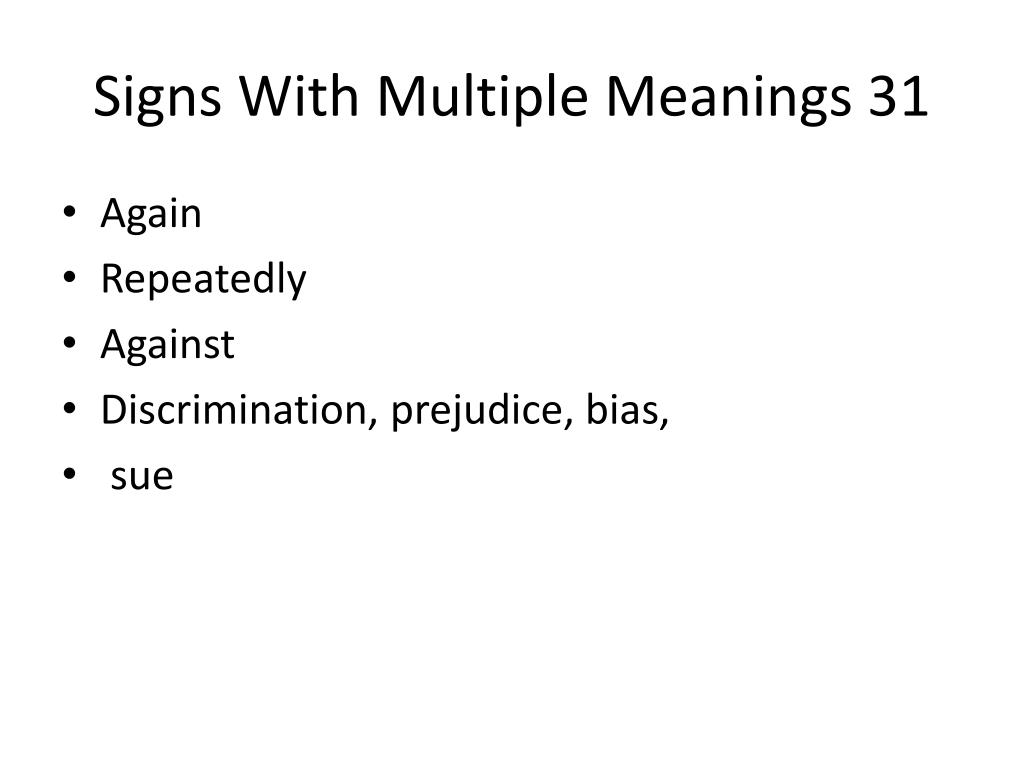 Signs With Multiple Meanings 31

• Again
• Repeatedly
• Against
• Discrimination, prejudice, bias,
• sue